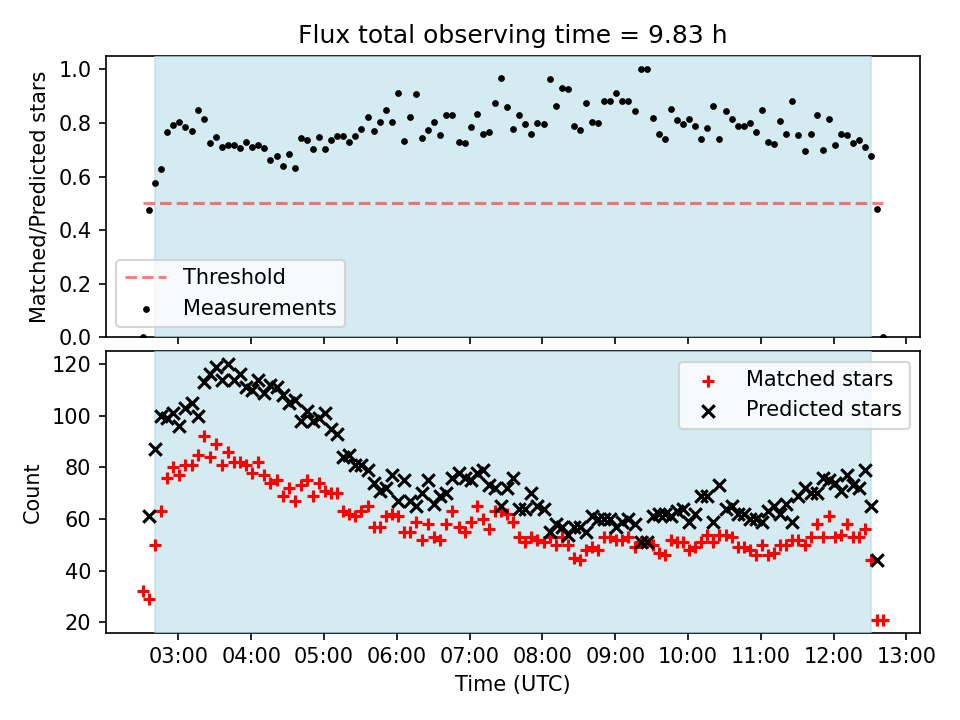 Flux total observing time = 9.83 h

Matched/Predicted stars

1.0
0.8
0.6
0.4
0.2
0.0

Threshold
Measurements

Count

120
100
80
60
40
20

Matched stars
Predicted stars

03:00 04:00 05:00 06:00 07:00 08:00 09:00 10:00 11:00 12:00 13:00

Time (UTC)